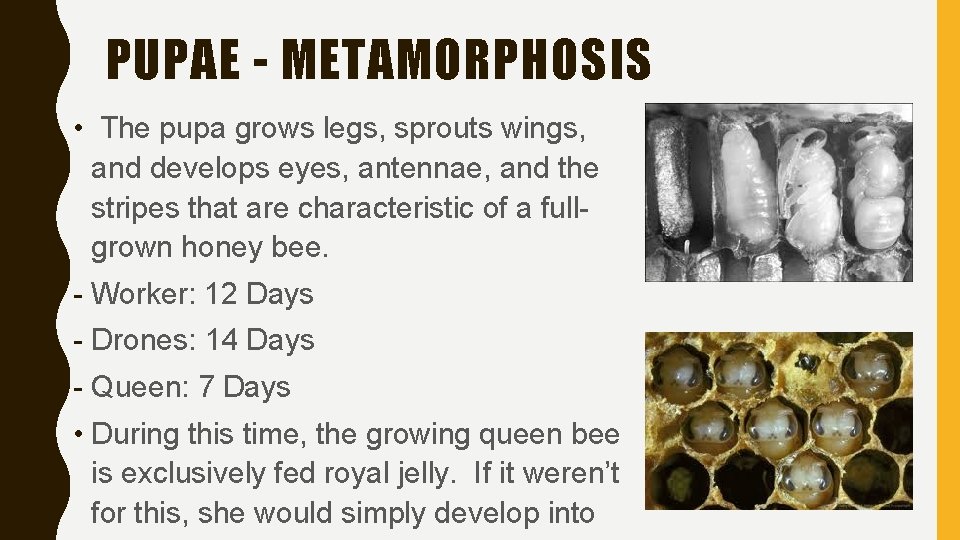 PUPAE - METAMORPHOSIS

• The pupa grows legs, sprouts wings, and develops eyes, antennae, and the stripes that are characteristic of a full-grown honey bee.

- Worker: 12 Days

- Drones: 14 Days

- Queen: 7 Days

• During this time, the growing queen bee is exclusively fed royal jelly. If it weren't for this, she would simply develop into